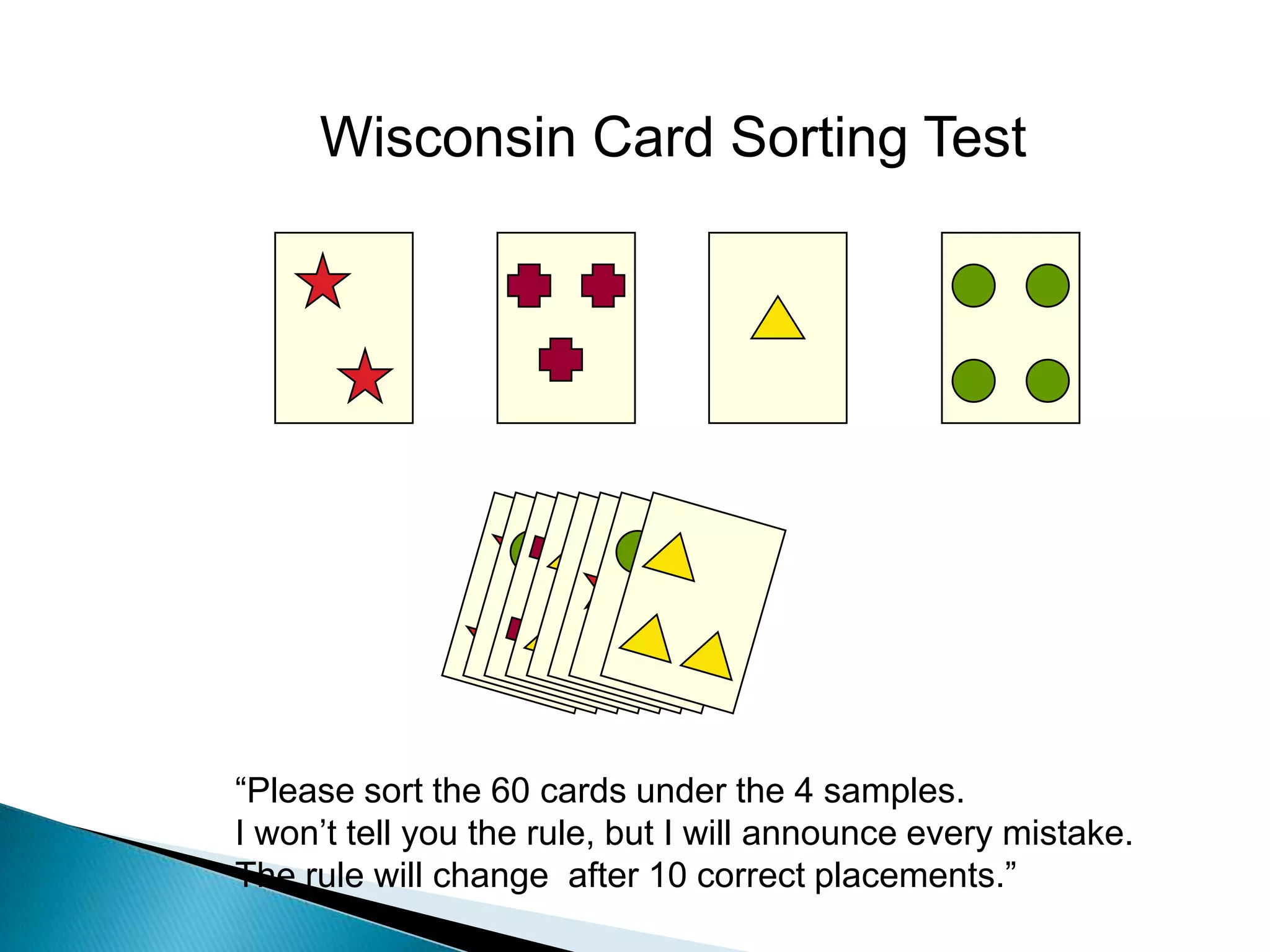 Wisconsin Card Sorting Test

“Please sort the 60 cards under the 4 samples.
I won’t tell you the rule, but I will announce every mistake.
The rule will change after 10 correct placements.”